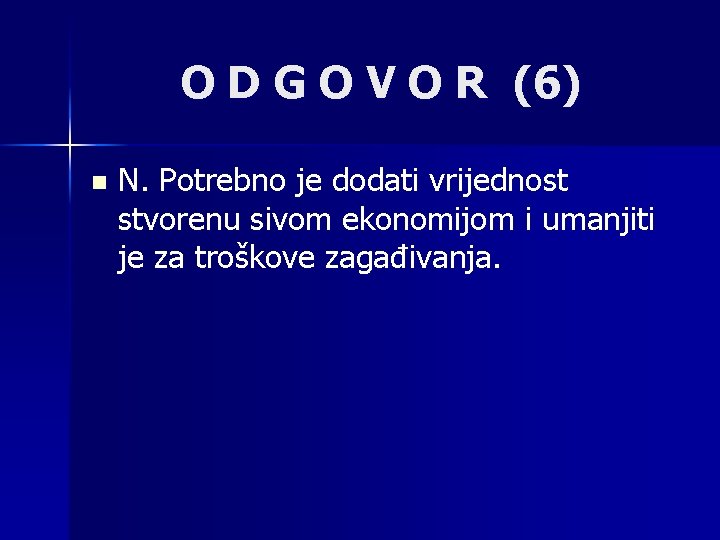 O D G O V O R (6)

N. Potrebno je dodati vrijednost stvorenu sivom ekonomijom i umanjiti je za troškove zagađivanja.